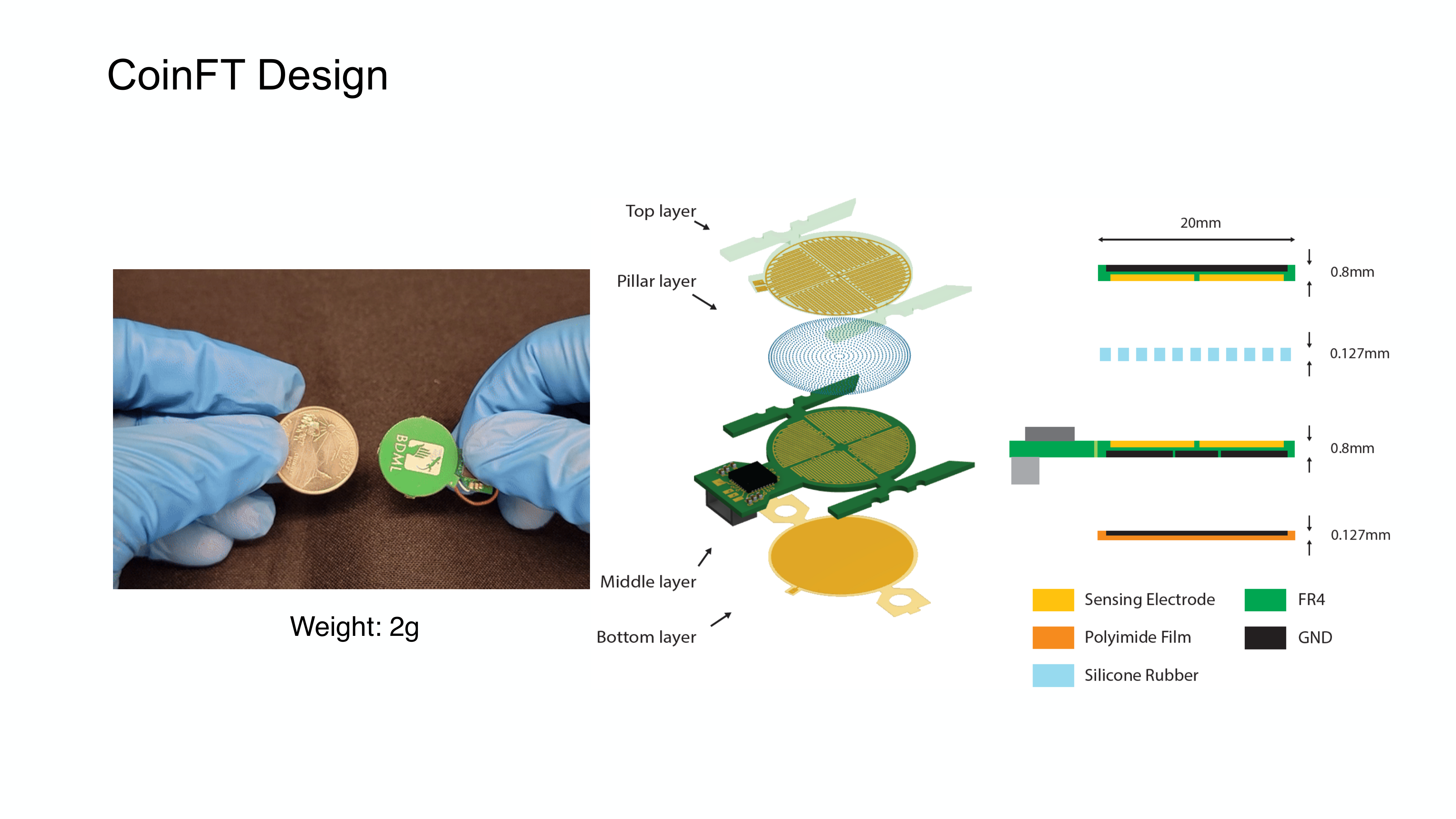 CoinFT Design

BDML

Weight: 2g

Top layer

Pillar layer

Middle layer

Bottom layer

20mm

0.8mm

0.127mm

0.8mm

0.127mm

Sensing Electrode

FR4

Polyimide Film

GND

Silicone Rubber